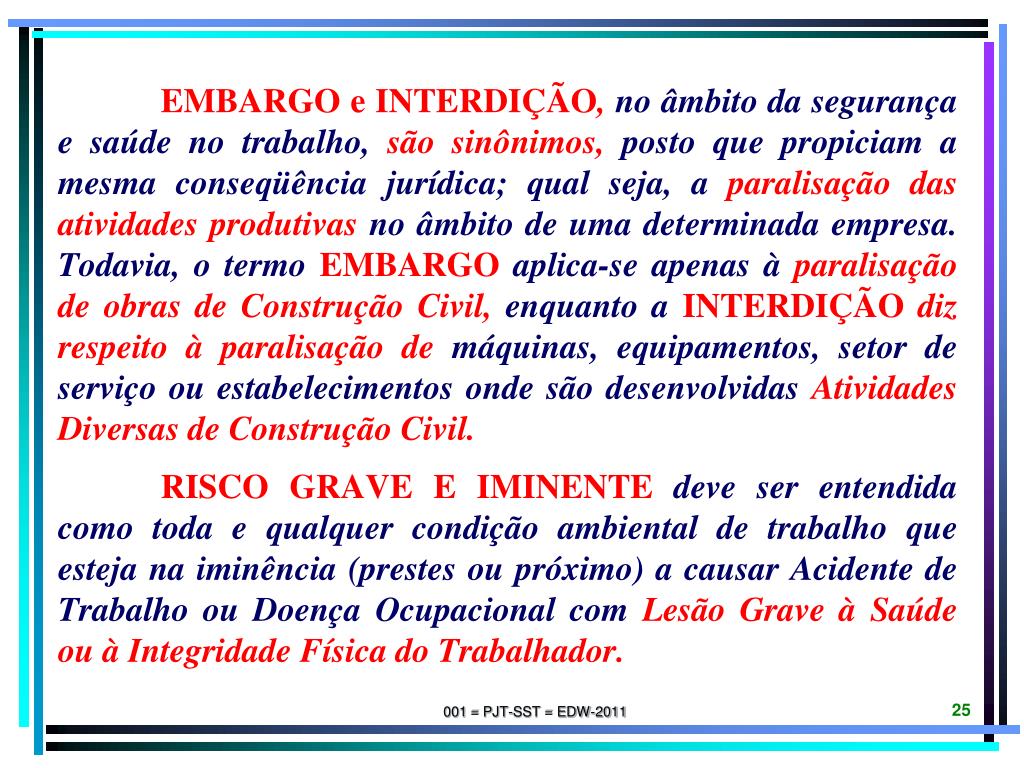 EMBARGO e INTERDIÇÃO, no âmbito da segurança e saúde no trabalho, são sinônimos, posto que propiciam a mesma conseqüência jurídica; qual seja, a paralisação das atividades produtivas no âmbito de uma determinada empresa. Todavia, o termo EMBARGO aplica-se apenas à paralisação de obras de Construção Civil, enquanto a INTERDIÇÃO diz respeito à paralisação de máquinas, equipamentos, setor de serviço ou estabelecimentos onde são desenvolvidas Atividades Diversas de Construção Civil.

RISCO GRAVE E IMINENTE deve ser entendida como toda e qualquer condição ambiental de trabalho que esteja na iminência (prestes ou próximo) a causar Acidente de Trabalho ou Doença Ocupacional com Lesão Grave à Saúde ou à Integridade Física do Trabalhador.

001 = PJT-SST = EDW-2011

25